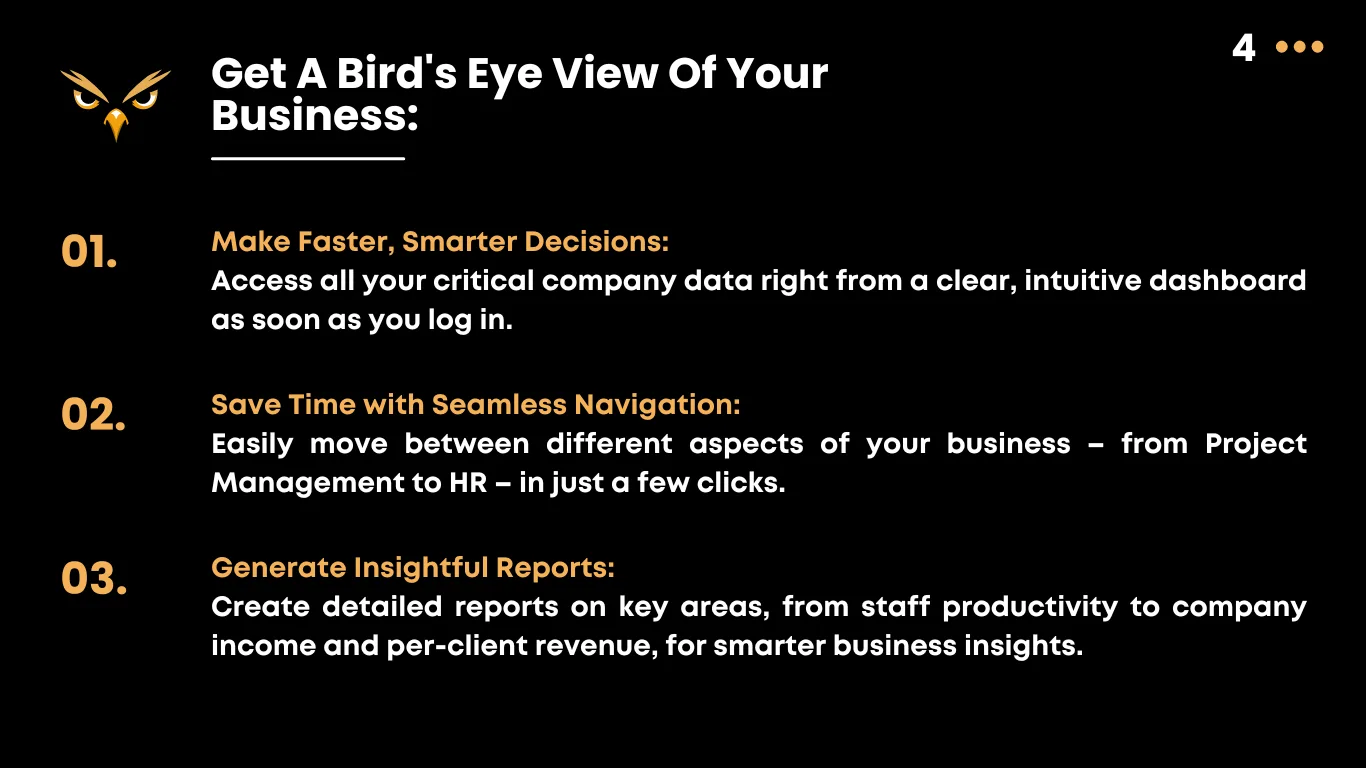 4

Get A Bird's Eye View Of Your Business:

01.

Make Faster, Smarter Decisions:
Access all your critical company data right from a clear, intuitive dashboard as soon as you log in.

02.

Save Time with Seamless Navigation:
Easily move between different aspects of your business – from Project Management to HR – in just a few clicks.

03.

Generate Insightful Reports:
Create detailed reports on key areas, from staff productivity to company income and per-client revenue, for smarter business insights.